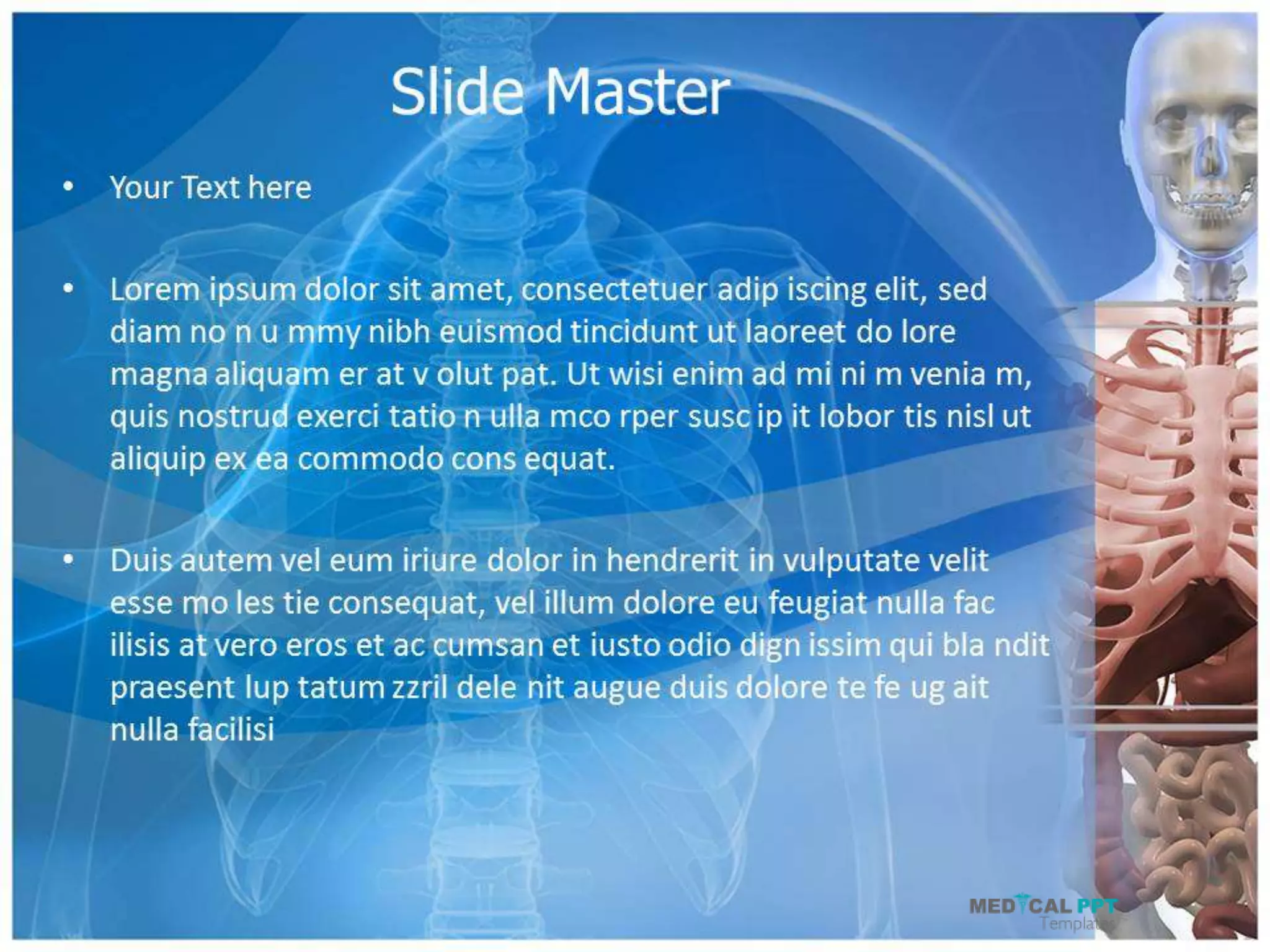 Slide Master

• Your Text here

• Lorem ipsum dolor sit amet, consectetuer adip iscing elit, sed diam no n u mmy nibh euismod tincidunt ut laoreet do lore magna aliquam er at v olut pat. Ut wisi enim ad mi ni m venia m, quis nostrud exerci tatio n ulla mco rper susc ip it lobor tis nisl ut aliquip ex ea commodo cons equat.

• Duis autem vel eum iriure dolor in hendrerit in vulputate velit esse mo les tie consequat, vel illum dolore eu feugiat nulla fac ilisis at vero eros et ac cumsan et iusto odio dign issim qui bla ndit praesent lup tatum zzril dele nit augue duis dolore te fe ug ait nulla facilisi

MEDICAL PPT Templates